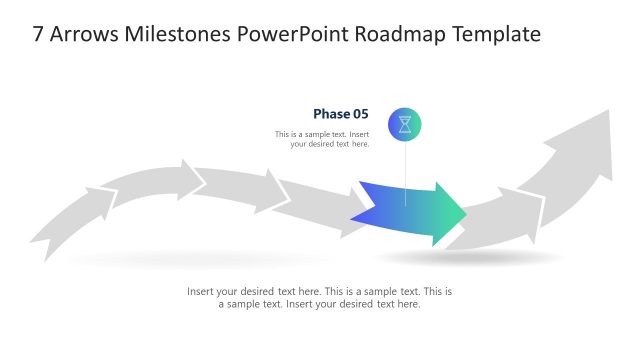 7 Arrows Milestones PowerPoint Roadmap Template

Phase 05

This is a sample text. Insert your desired text here.

Insert your desired text here. This is a sample text. This is a sample text. Insert your desired text here.